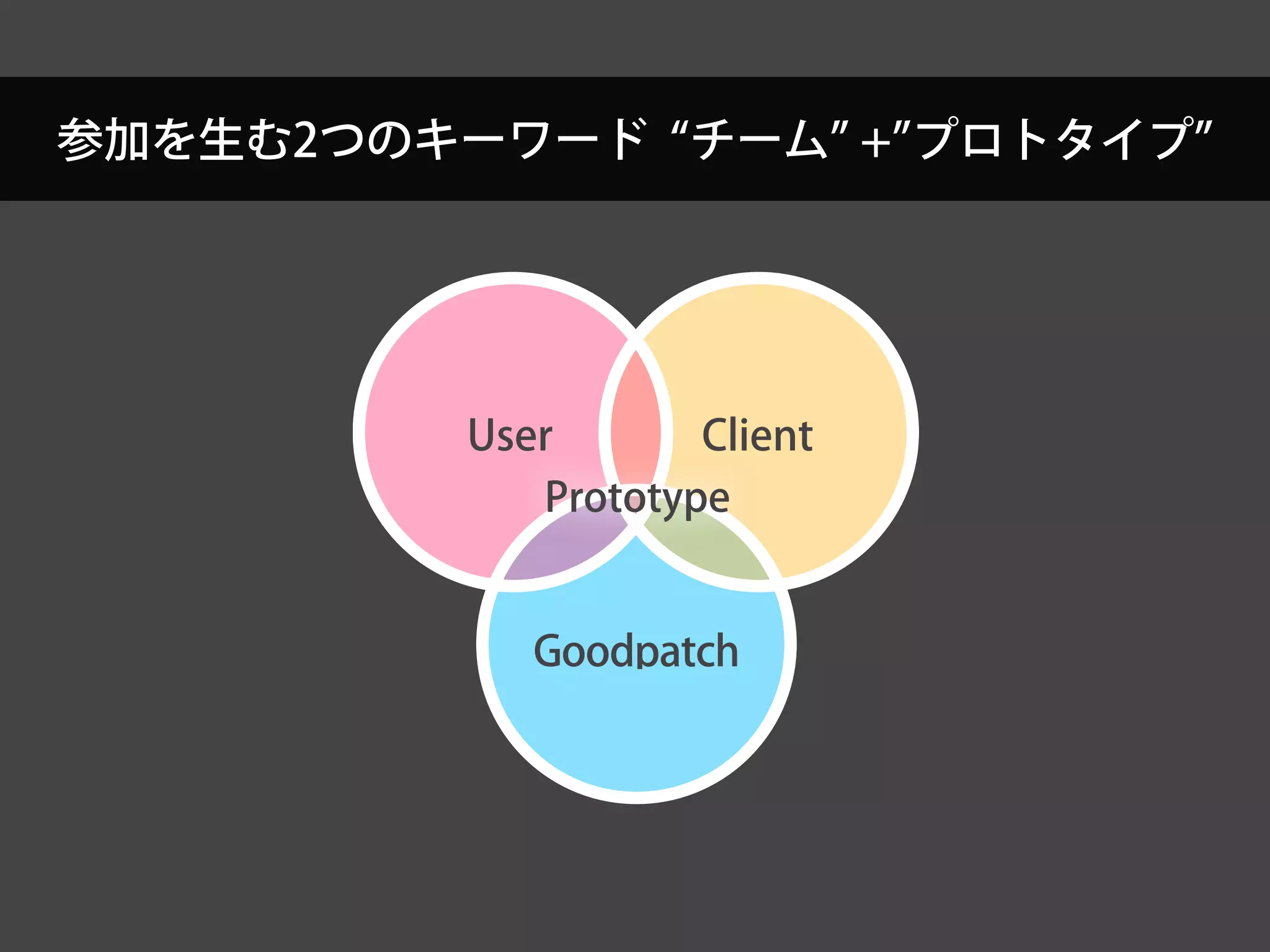 参加を生む2つのキーワード “チーム” +”プロトタイプ”

User

Client

Prototype

Goodpatch